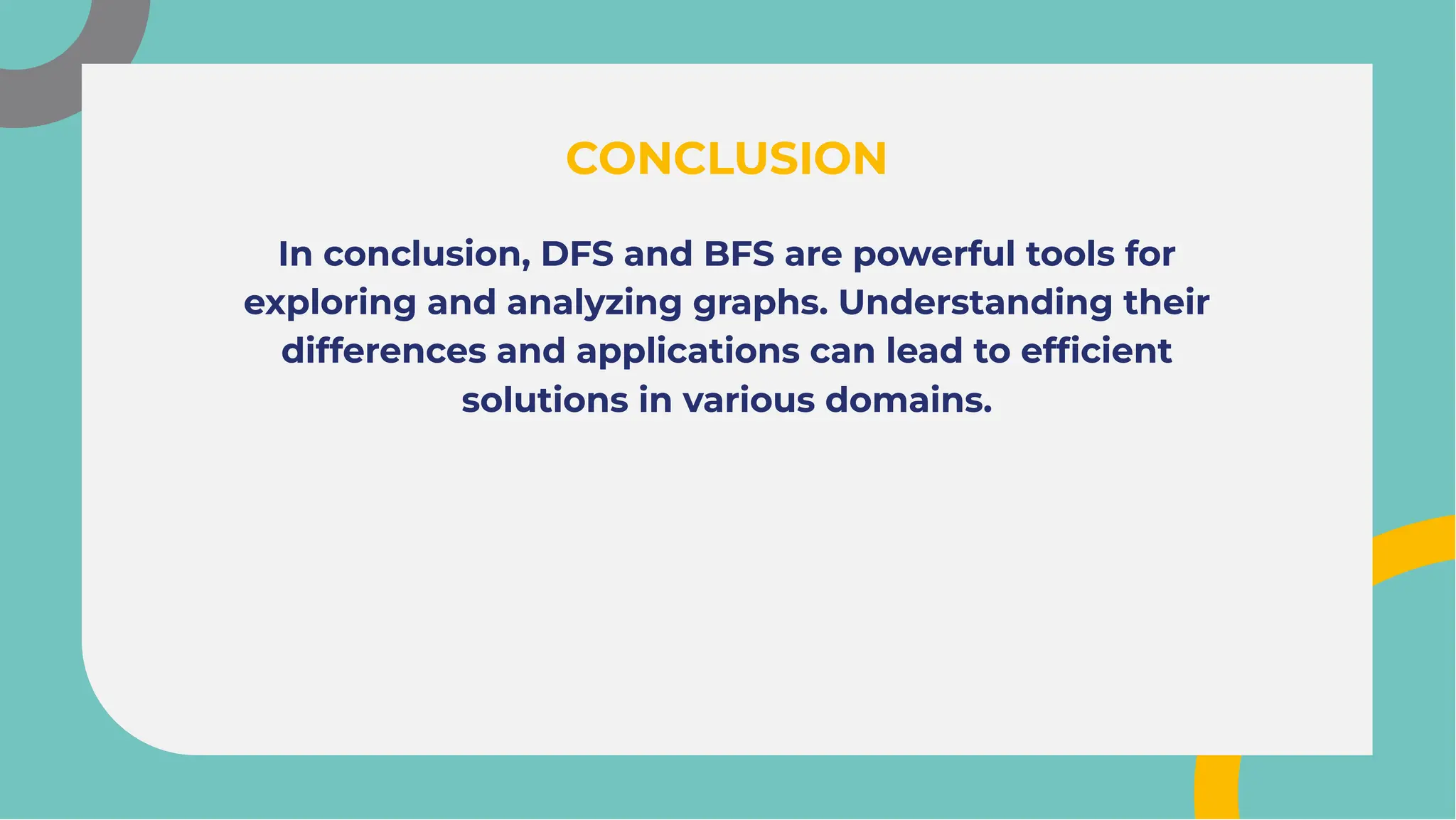 CONCLUSION

In conclusion, DFS and BFS are powerful tools for exploring and analyzing graphs. Understanding their differences and applications can lead to efficient solutions in various domains.